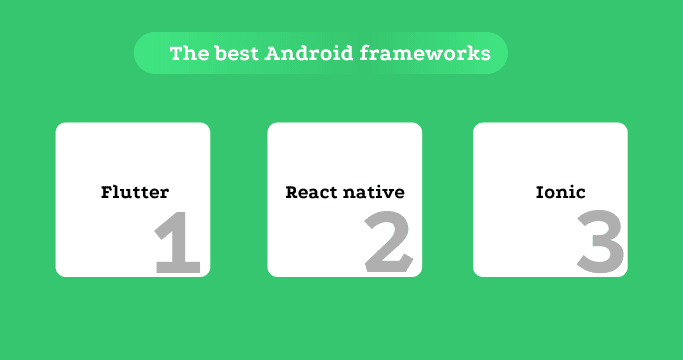 The best Android frameworks

Flutter
1

React native
2

Ionic
3